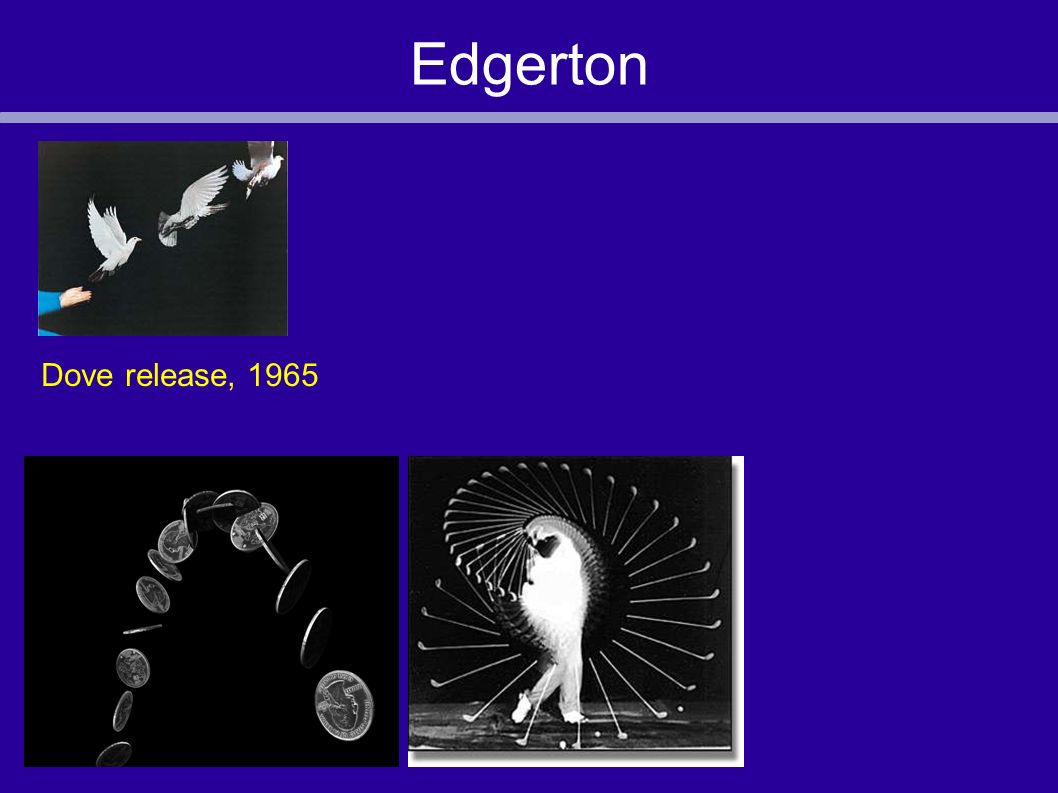 Edgerton

Dove release, 1965